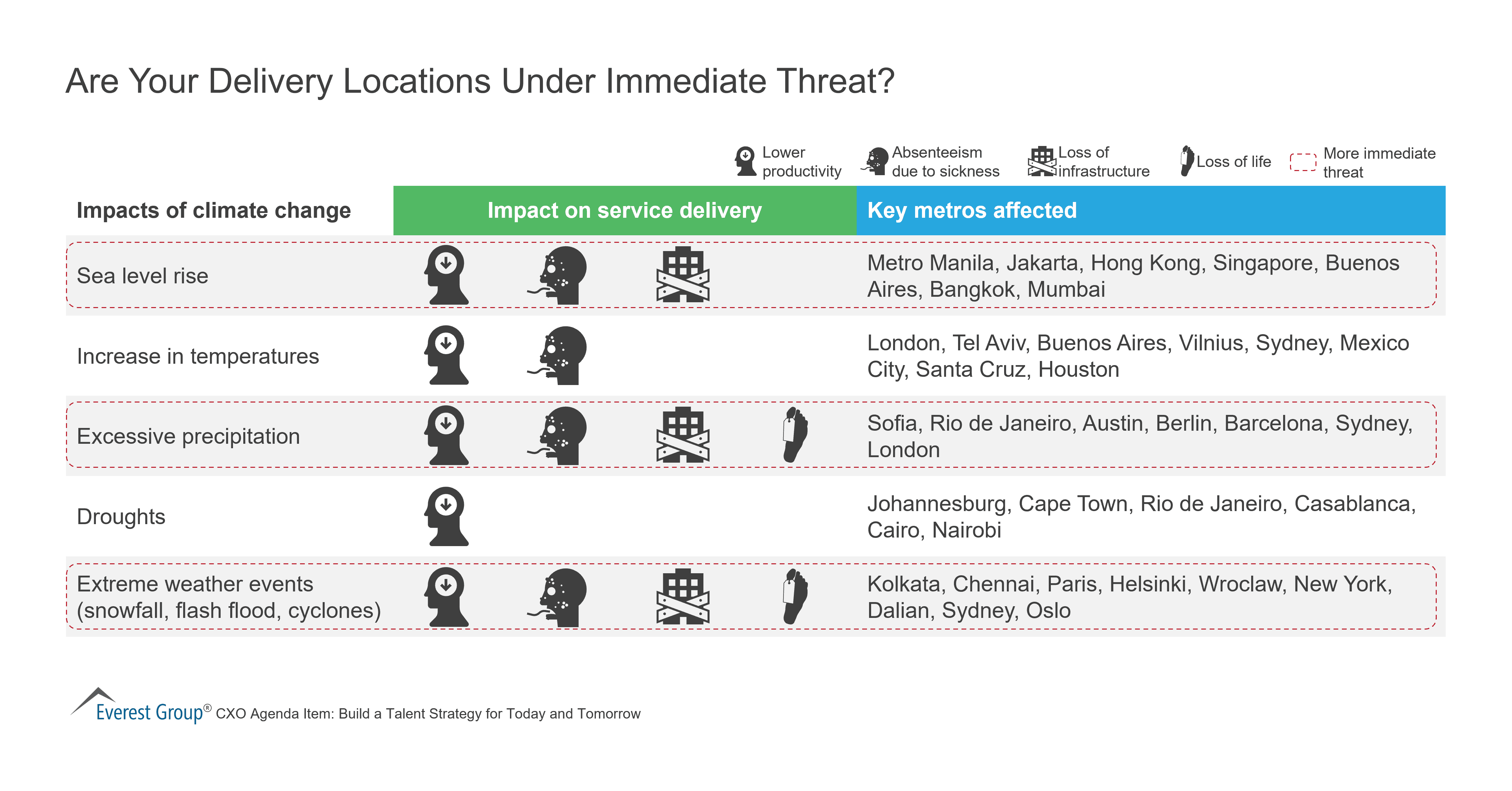 Are Your Delivery Locations Under Immediate Threat?

Lower productivity
Absenteeism due to sickness
Loss of infrastructure
Loss of life
More immediate threat

| Impacts of climate change | Impact on service delivery | Key metros affected |
|---|---|---|
| Sea level rise | | Metro Manila, Jakarta, Hong Kong, Singapore, Buenos Aires, Bangkok, Mumbai |
| Increase in temperatures | | London, Tel Aviv, Buenos Aires, Vilnius, Sydney, Mexico City, Santa Cruz, Houston |
| Excessive precipitation | | Sofia, Rio de Janeiro, Austin, Berlin, Barcelona, Sydney, London |
| Droughts | | Johannesburg, Cape Town, Rio de Janeiro, Casablanca, Cairo, Nairobi |
| Extreme weather events (snowfall, flash flood, cyclones) | | Kolkata, Chennai, Paris, Helsinki, Wroclaw, New York, Dalian, Sydney, Oslo |

Everest Group® CXO Agenda Item: Build a Talent Strategy for Today and Tomorrow